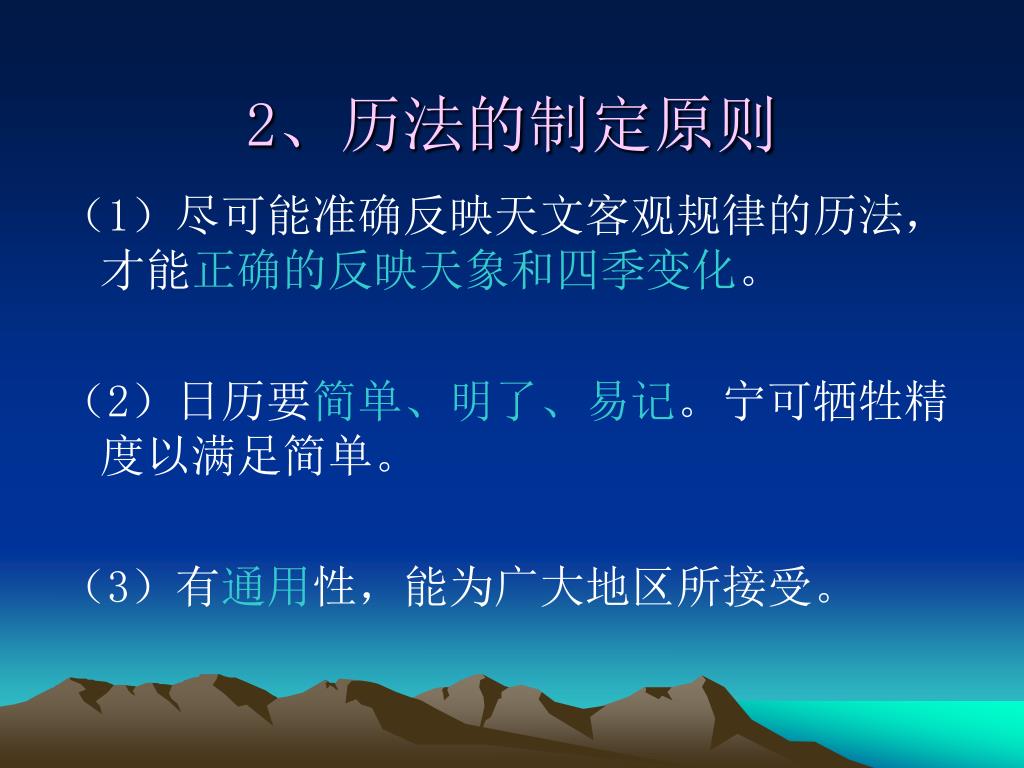 2、历法的制定原则

（1）尽可能准确反映天文客观规律的历法，才能正确的反映天象和四季变化。

（2）日历要简单、明了、易记。宁可牺牲精度以满足简单。

（3）有通用性，能为广大地区所接受。